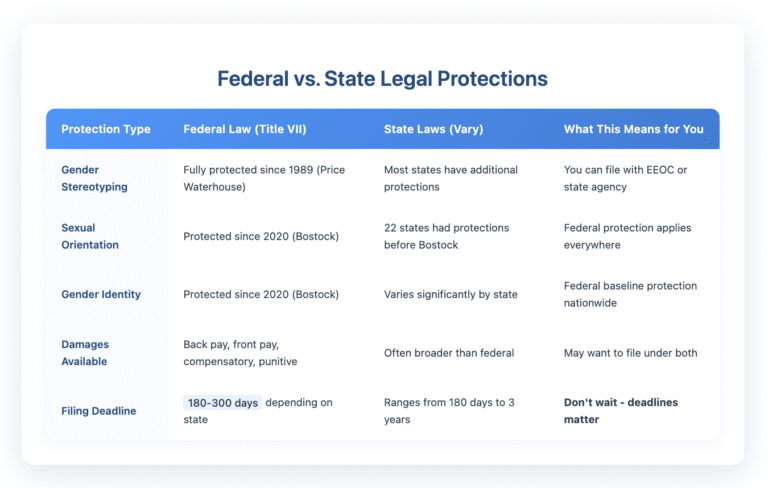 Federal vs. State Legal Protections

| Protection Type | Federal Law (Title VII) | State Laws (Vary) | What This Means for You |
|---|---|---|---|
| Gender Stereotyping | Fully protected since 1989 (Price Waterhouse) | Most states have additional protections | You can file with EEOC or state agency |
| Sexual Orientation | Protected since 2020 (Bostock) | 22 states had protections before Bostock | Federal protection applies everywhere |
| Gender Identity | Protected since 2020 (Bostock) | Varies significantly by state | Federal baseline protection nationwide |
| Damages Available | Back pay, front pay, compensatory, punitive | Often broader than federal | May want to file under both |
| Filing Deadline | 180-300 days depending on state | Ranges from 180 days to 3 years | Don't wait - deadlines matter |